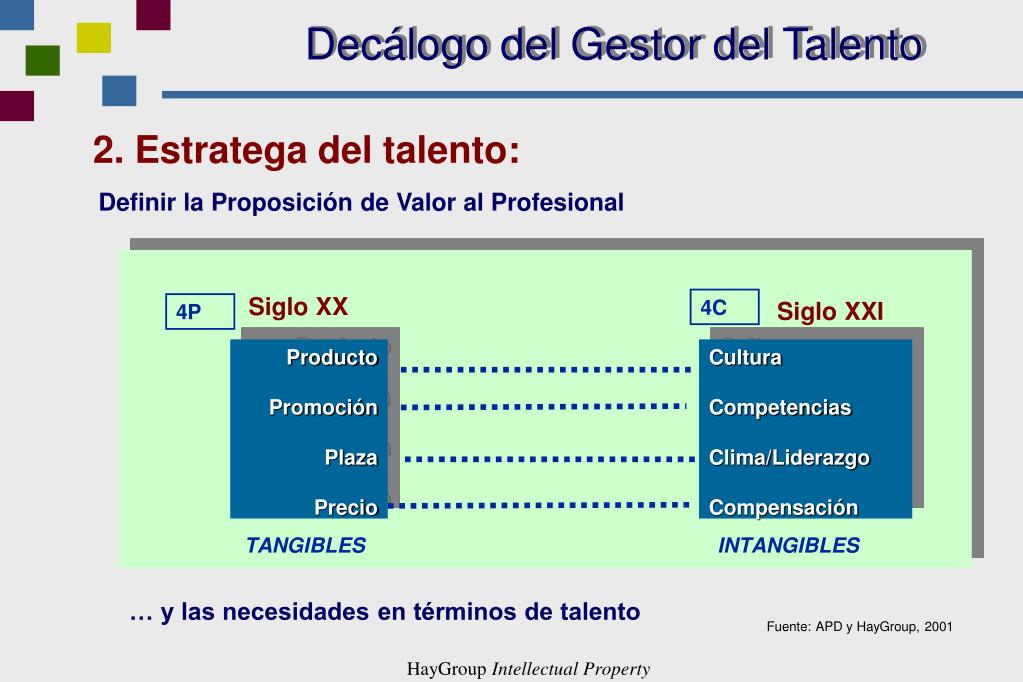 Decálogo del Gestor del Talento

2. Estratega del talento:

Definir la Proposición de Valor al Profesional

4P

Siglo XX

Producto

Promoción

Plaza

Precio

TANGIBLES

4C

Siglo XXI

Cultura

Competencias

Clima/Liderazgo

Compensación

INTANGIBLES

… y las necesidades en términos de talento

Fuente: APD y HayGroup, 2001

HayGroup Intellectual Property